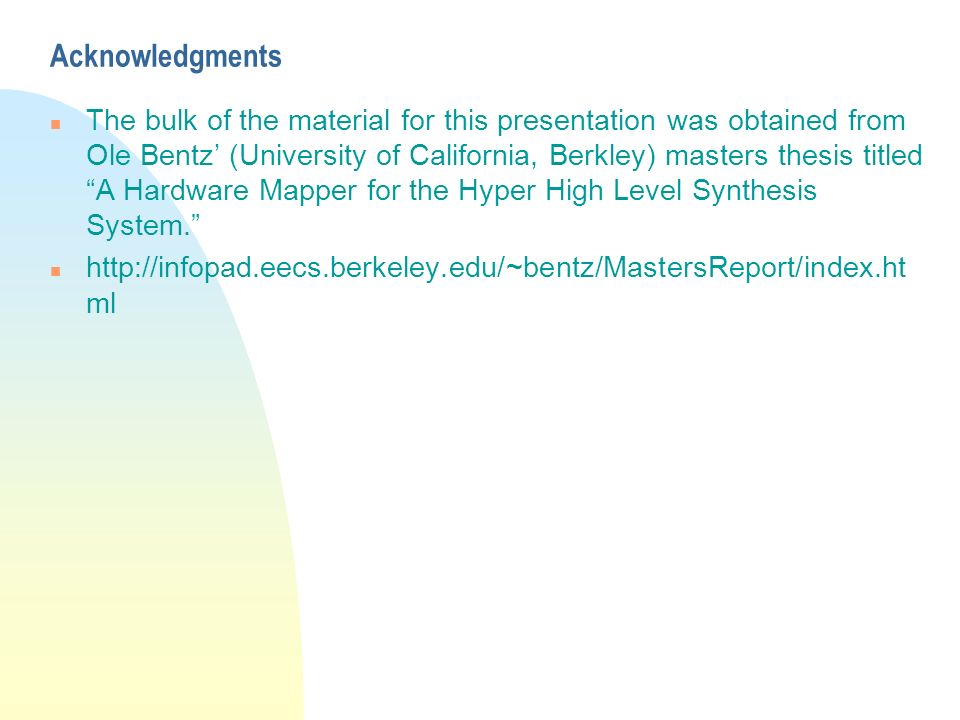 Acknowledgments

The bulk of the material for this presentation was obtained from Ole Bentz’ (University of California, Berkley) masters thesis titled “A Hardware Mapper for the Hyper High Level Synthesis System.”

http://infopad.eecs.berkeley.edu/~bentz/MastersReport/index.html